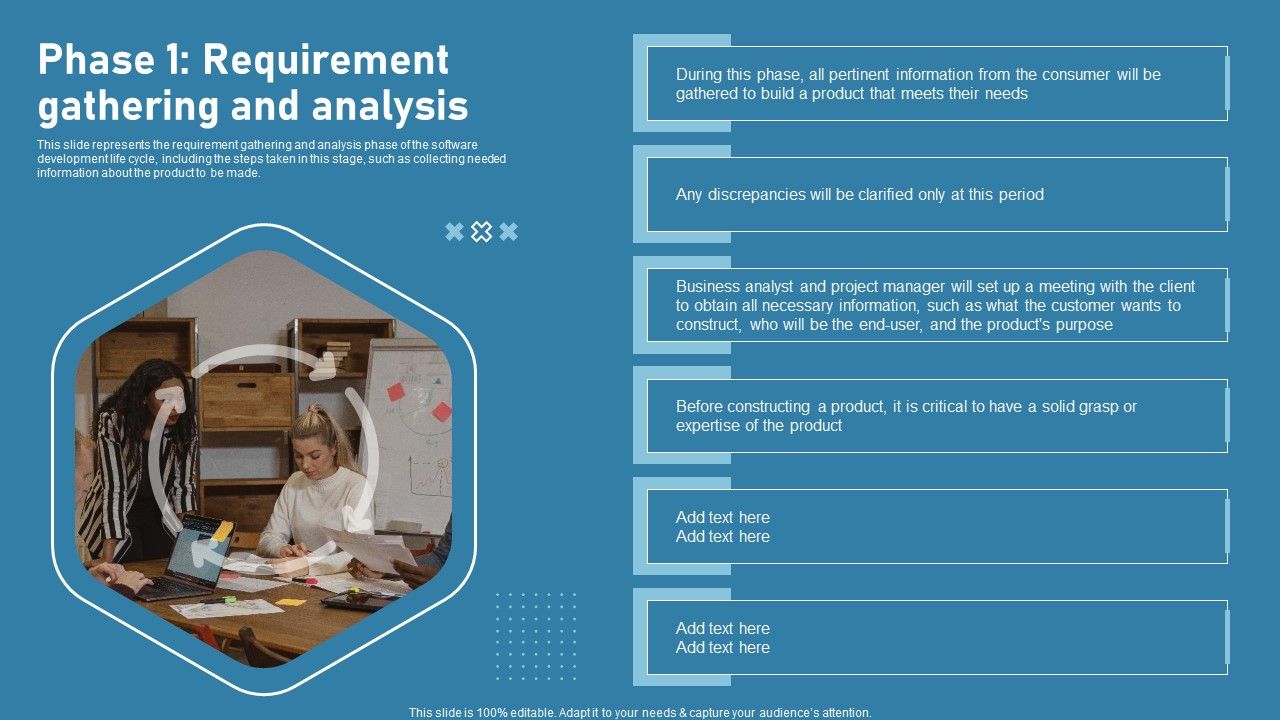 Phase 1: Requirement gathering and analysis

This slide represents the requirement gathering and analysis phase of the software development life cycle, including the steps taken in this stage, such as collecting needed information about the product to be made.

During this phase, all pertinent information from the consumer will be gathered to build a product that meets their needs

Any discrepancies will be clarified only at this period

Business analyst and project manager will set up a meeting with the client to obtain all necessary information, such as what the customer wants to construct, who will be the end-user, and the product's purpose

Before constructing a product, it is critical to have a solid grasp or expertise of the product

Add text here
Add text here

Add text here
Add text here

This slide is 100% editable. Adapt it to your needs & capture your audience's attention.